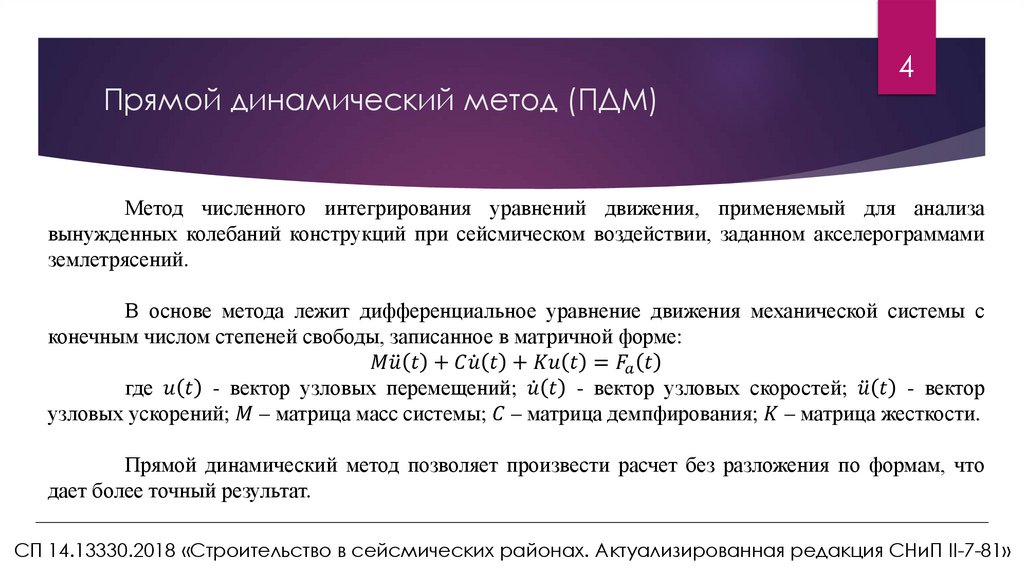 4

Прямой динамический метод (ПДМ)

Метод численного интегрирования уравнений движения, применяемый для анализа вынужденных колебаний конструкций при сейсмическом воздействии, заданном акселерограммами землетрясений.

В основе метода лежит дифференциальное уравнение движения механической системы с конечным числом степеней свободы, записанное в матричной форме:
$M\ddot{u}(t) + C\dot{u}(t) + Ku(t) = F_a(t)$
где $u(t)$ - вектор узловых перемещений; $\dot{u}(t)$ - вектор узловых скоростей; $\ddot{u}(t)$ - вектор узловых ускорений; $M$ – матрица масс системы; $C$ – матрица демпфирования; $K$ – матрица жесткости.

Прямой динамический метод позволяет произвести расчет без разложения по формам, что дает более точный результат.

СП 14.13330.2018 «Строительство в сейсмических районах. Актуализированная редакция СНиП II-7-81»